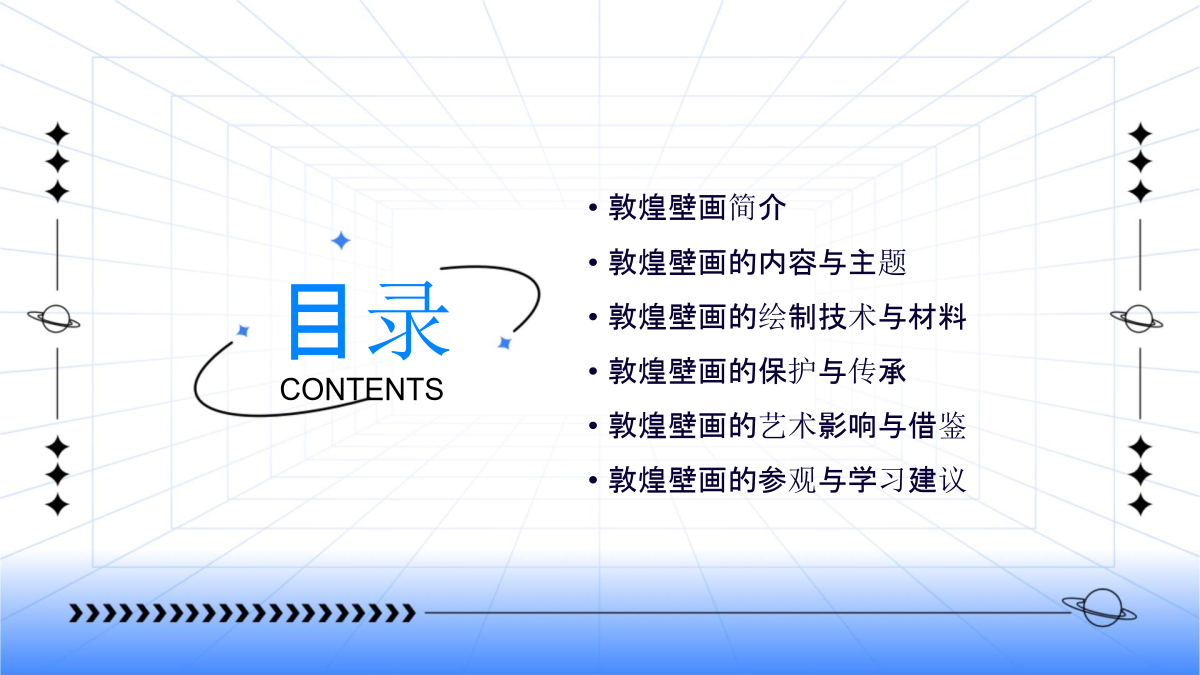 目录
CONTENTS

• 敦煌壁画简介
• 敦煌壁画的内容与主题
• 敦煌壁画的绘制技术与材料
• 敦煌壁画的保护与传承
• 敦煌壁画的艺术影响与借鉴
• 敦煌壁画的参观与学习建议